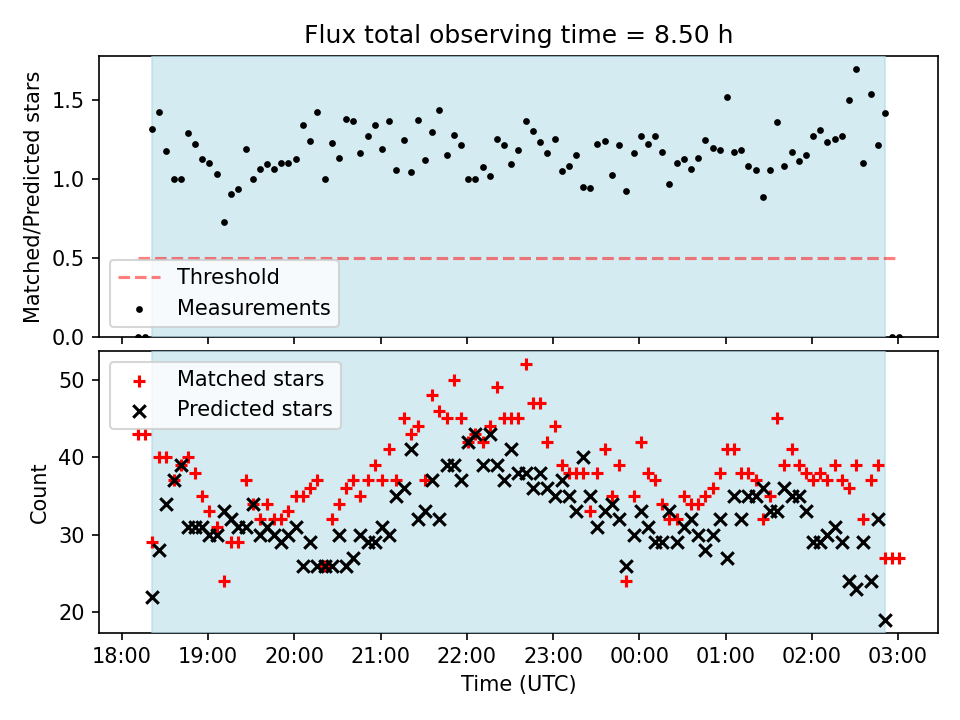 Flux total observing time = 8.50 h

Matched/Predicted stars

1.5
1.0
0.5
0.0

Threshold
Measurements

Matched stars
Predicted stars

Count

50
40
30
20

18:00
19:00
20:00
21:00
22:00
23:00
00:00
01:00
02:00
03:00

Time (UTC)